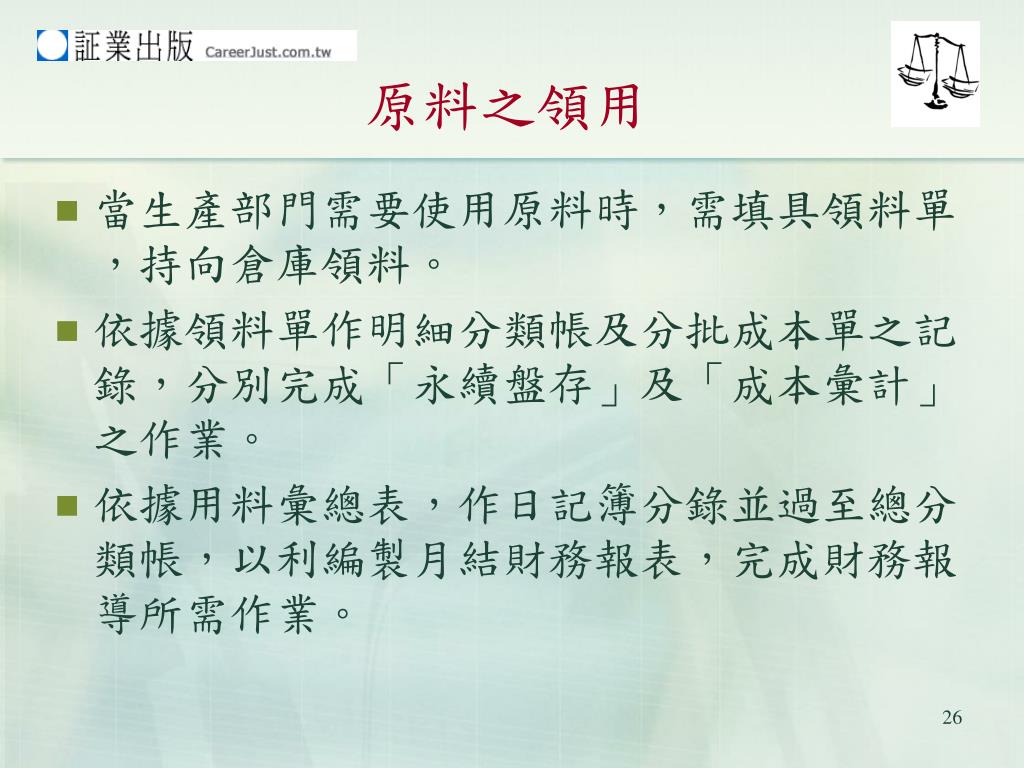 証業出版 CareerJust.com.tw

原料之領用

■ 當生產部門需要使用原料時，需填具領料單，持向倉庫領料。

■ 依據領料單作明細分類帳及分批成本單之記錄，分別完成「永續盤存」及「成本彙計」之作業。

■ 依據用料彙總表，作日記簿分錄並過至總分類帳，以利編製月結財務報表，完成財務報導所需作業。

26